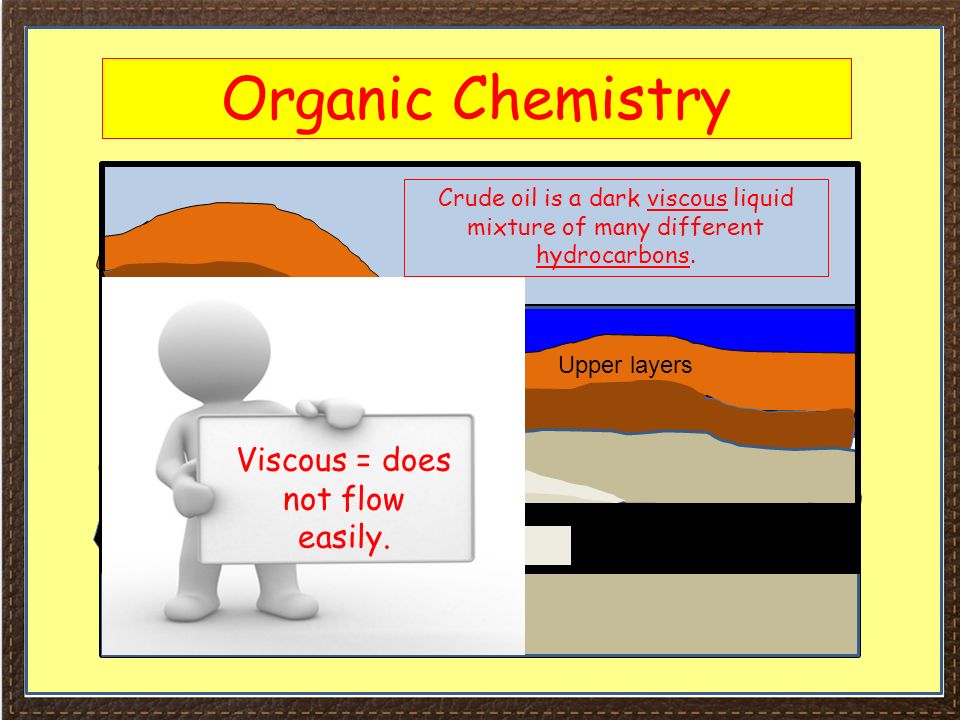 Organic Chemistry

Crude oil is a dark viscous liquid mixture of many different hydrocarbons.

Upper layers

Viscous = does not flow easily.